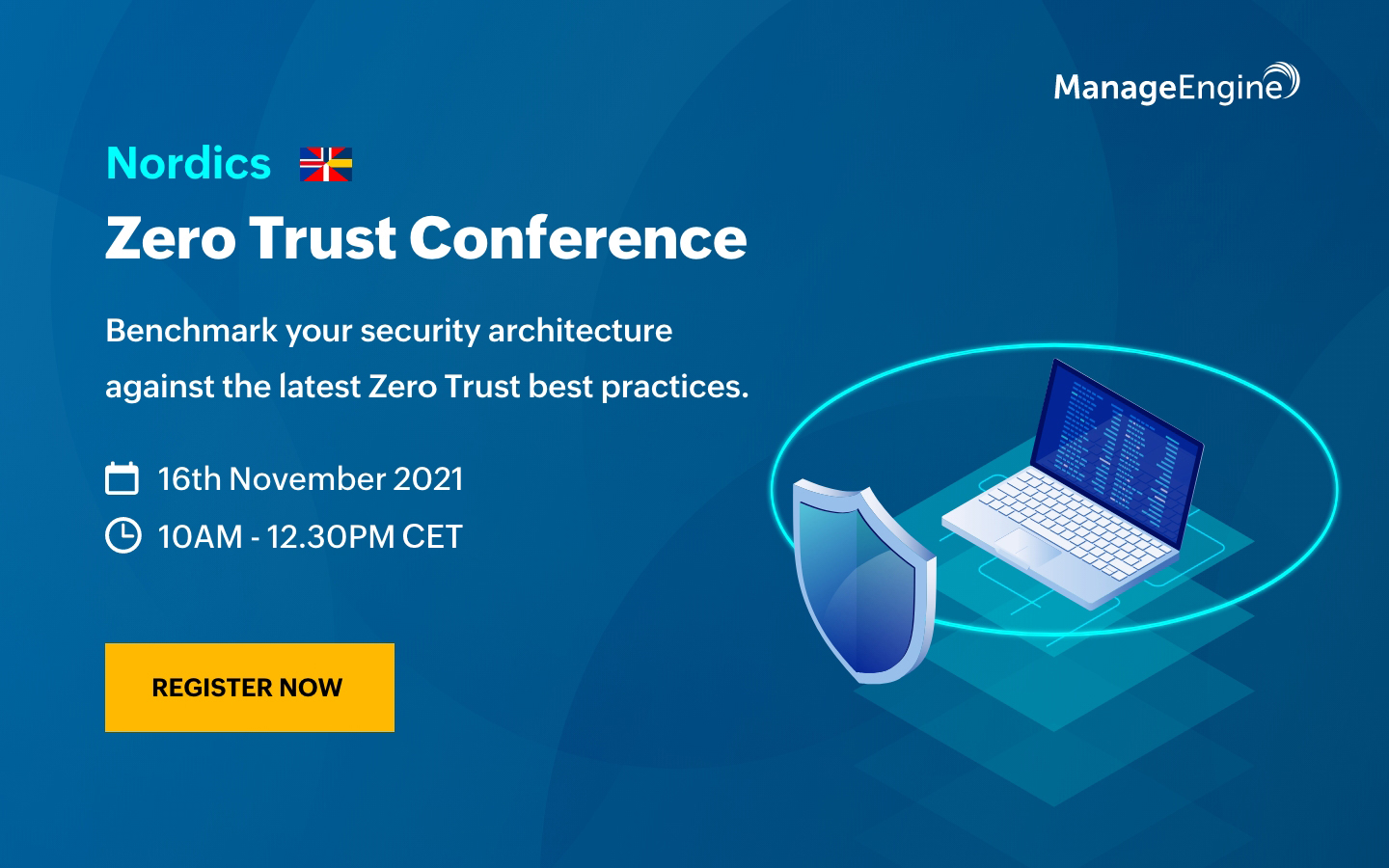 ManageEngine

Nordics

Zero Trust Conference

Benchmark your security architecture against the latest Zero Trust best practices.

16th November 2021

10AM - 12.30PM CET

REGISTER NOW